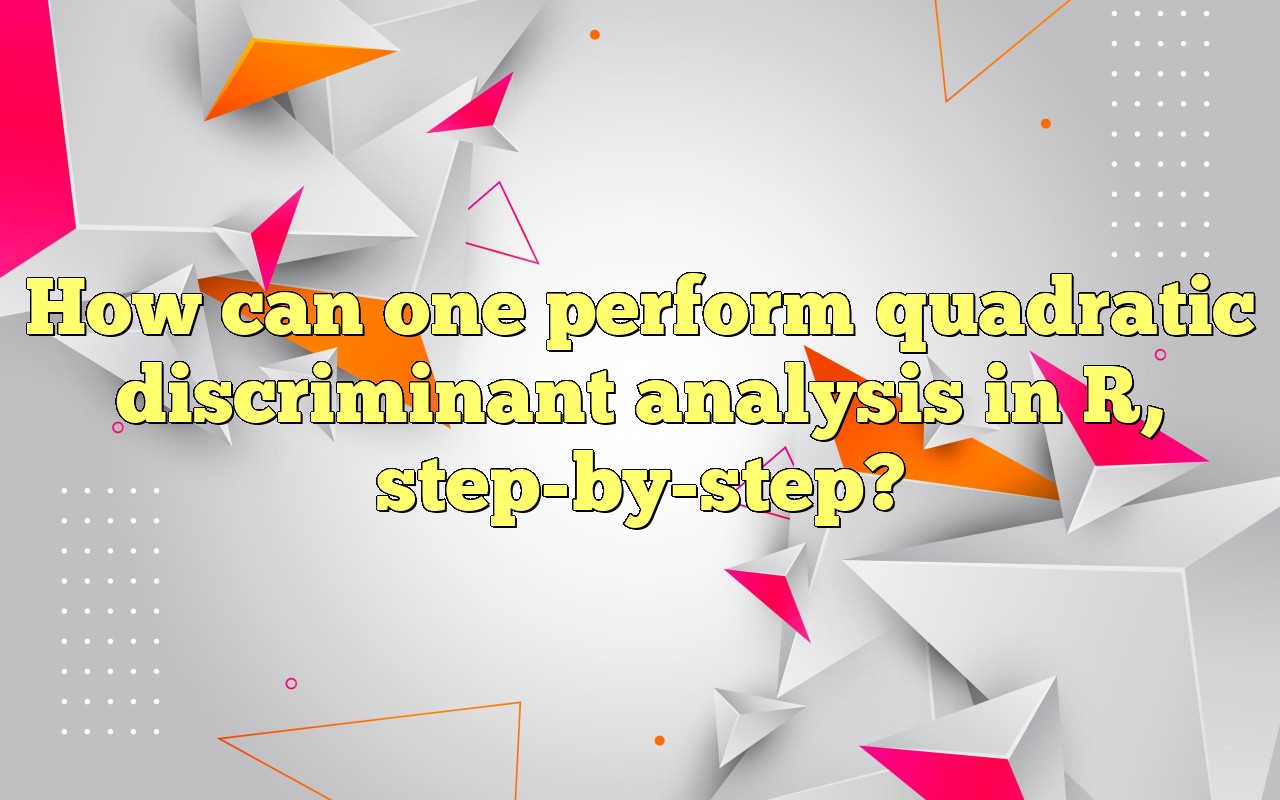 How can one perform quadratic discriminant analysis in R, step-by-step?